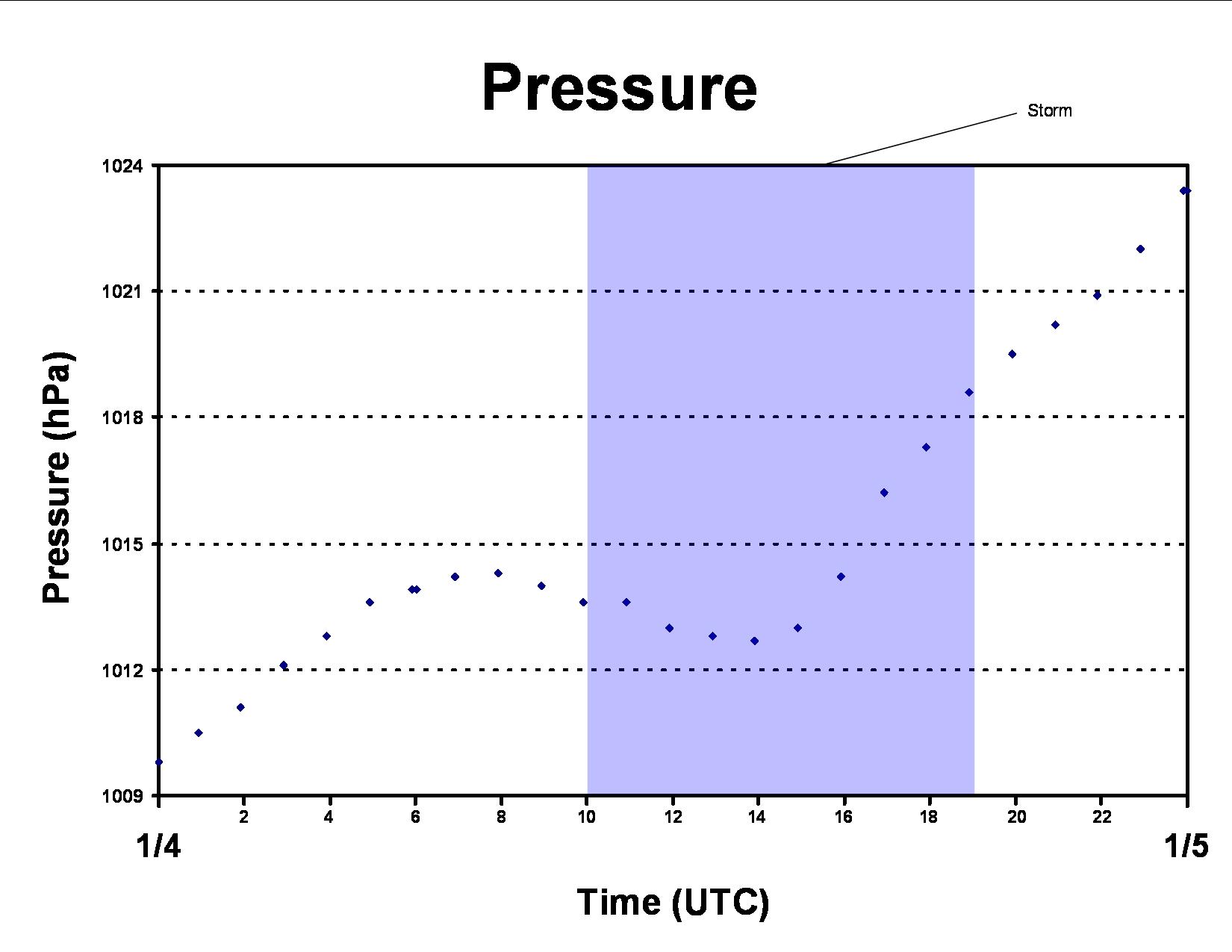 Pressure

Storm

Pressure (hPa)

1024
1021
1018
1015
1012
1009

2
4
6
8
10
12
14
16
18
20
22

1/4
1/5

Time (UTC)